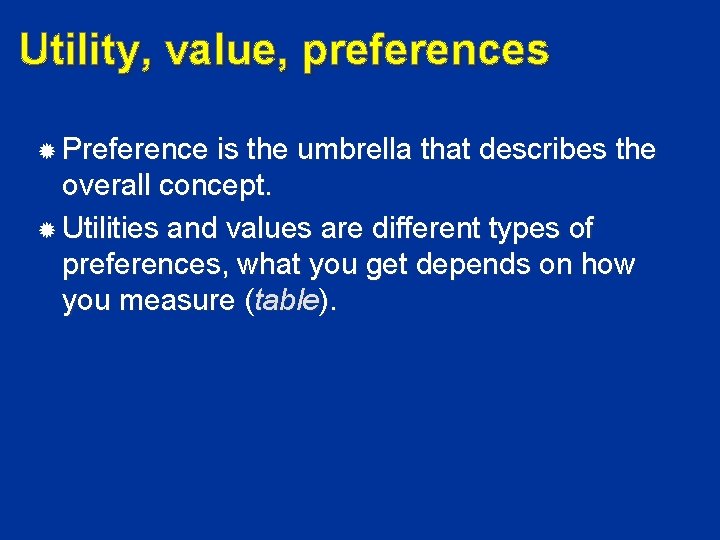 Utility, value, preferences

Preference is the umbrella that describes the overall concept.

Utilities and values are different types of preferences, what you get depends on how you measure (table).